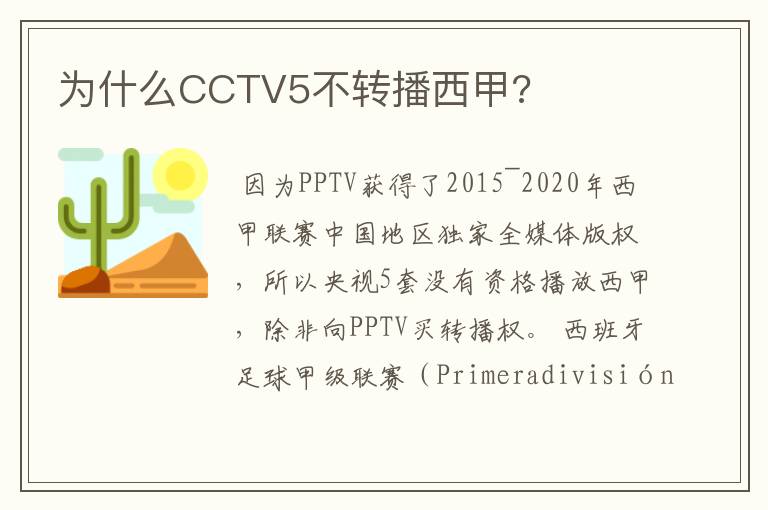 为什么CCTV5不转播西甲?

因为PPTV获得了2015¯2020年西甲联赛中国地区独家全媒体版权，所以央视5套没有资格播放西甲，除非向PPTV买转播权。 西班牙足球甲级联赛（Primeradivisión